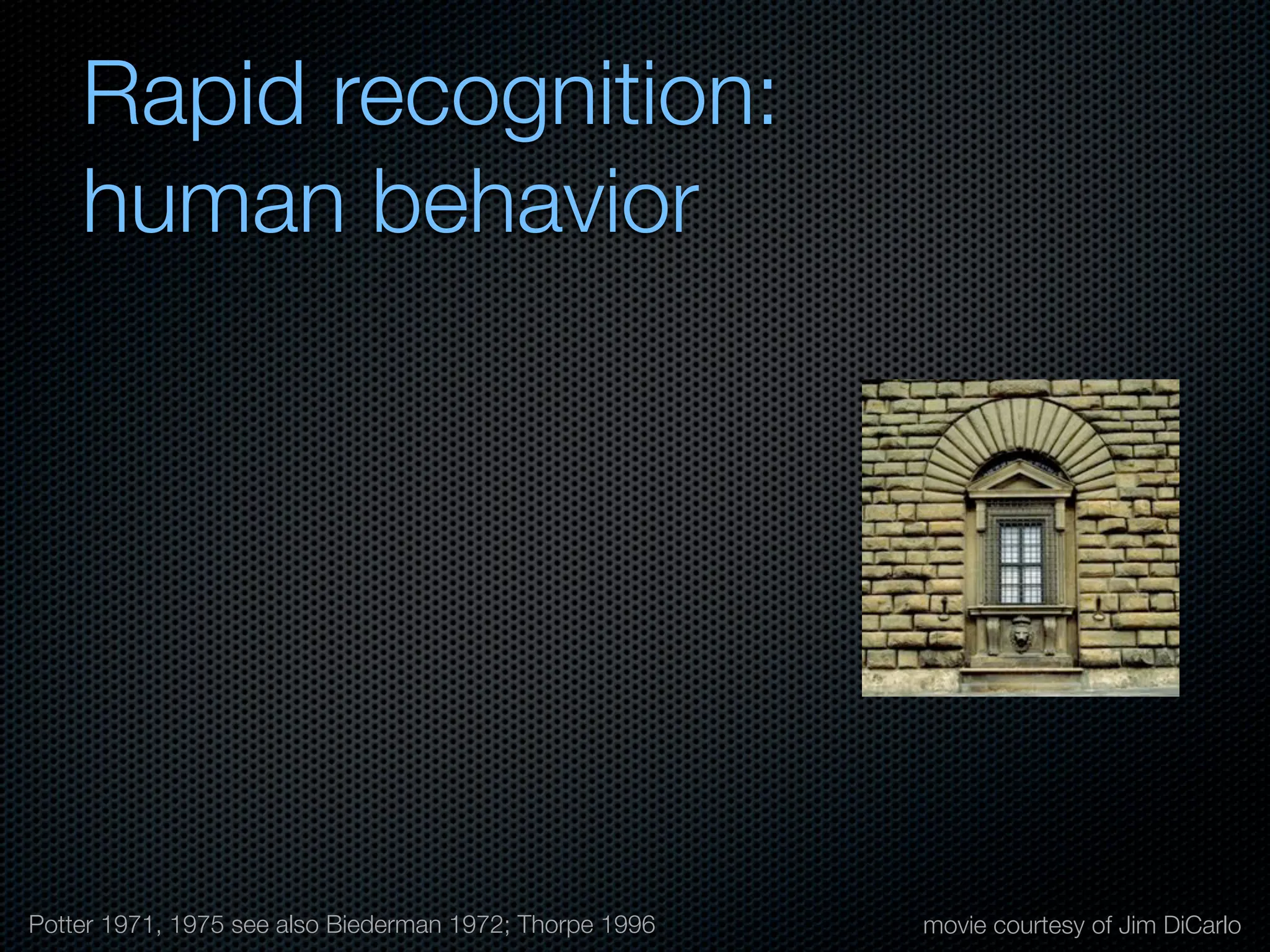 Rapid recognition:
human behavior

Potter 1971, 1975 see also Biederman 1972; Thorpe 1996

movie courtesy of Jim DiCarlo